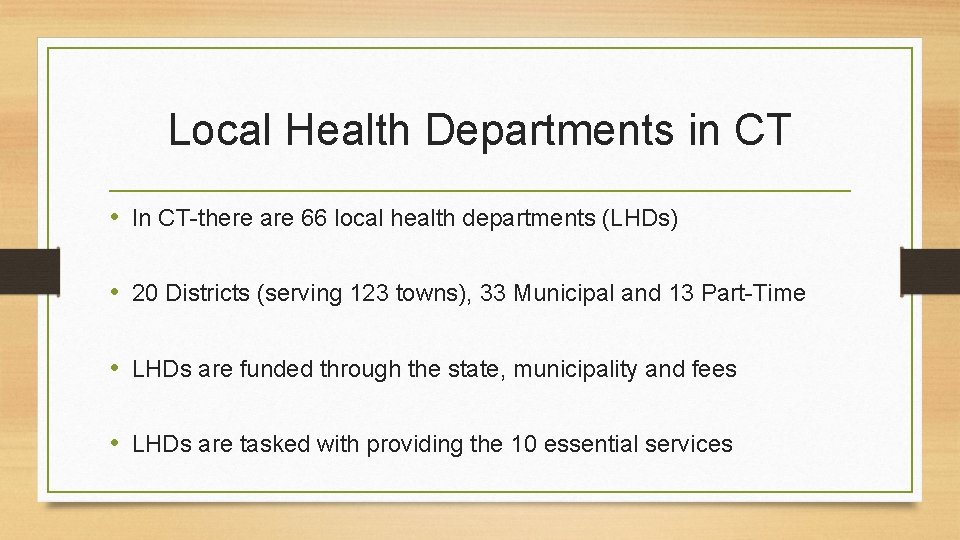 Local Health Departments in CT

• In CT-there are 66 local health departments (LHDs)

• 20 Districts (serving 123 towns), 33 Municipal and 13 Part-Time

• LHDs are funded through the state, municipality and fees

• LHDs are tasked with providing the 10 essential services